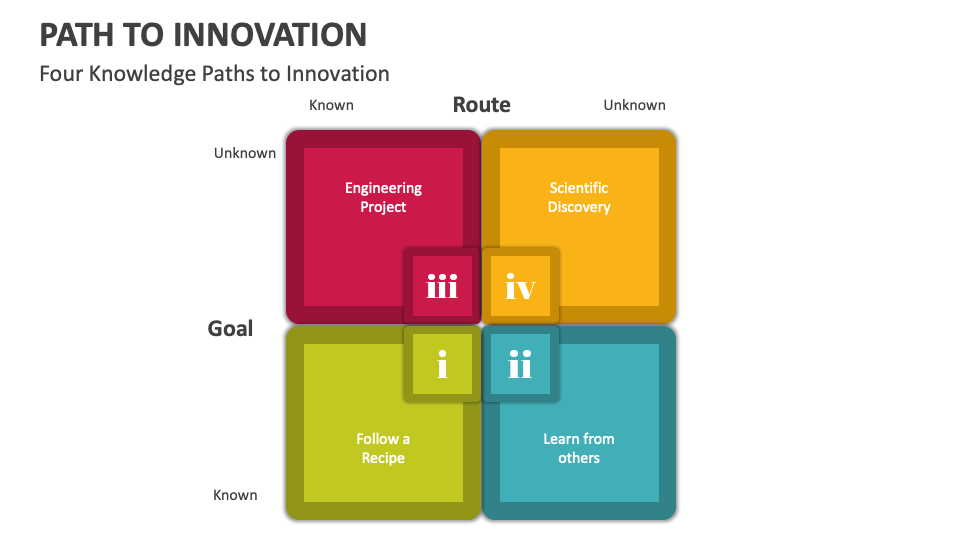 PATH TO INNOVATION

Four Knowledge Paths to Innovation

Known

Route

Unknown

Unknown

Engineering Project

Scientific Discovery

iii

iv

Goal

i

ii

Follow a Recipe

Learn from others

Known